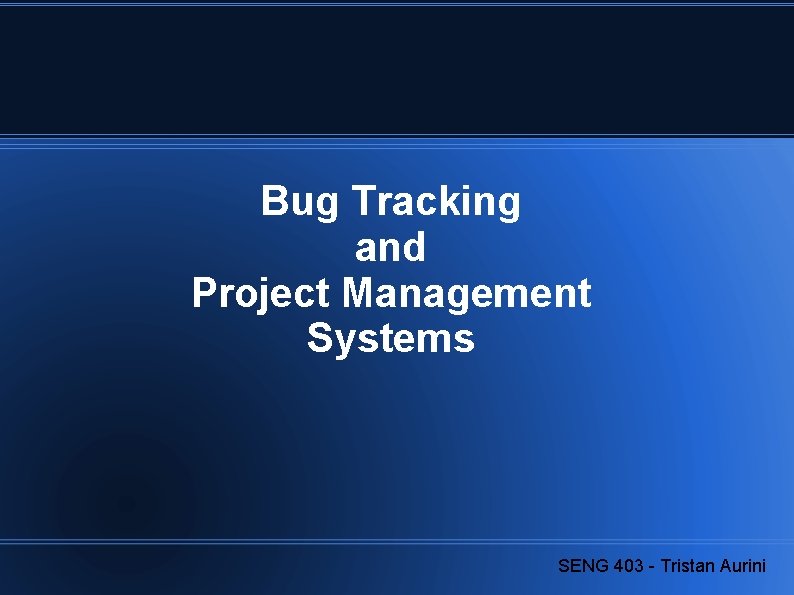 Bug Tracking
and
Project Management
Systems

SENG 403 - Tristan Aurini